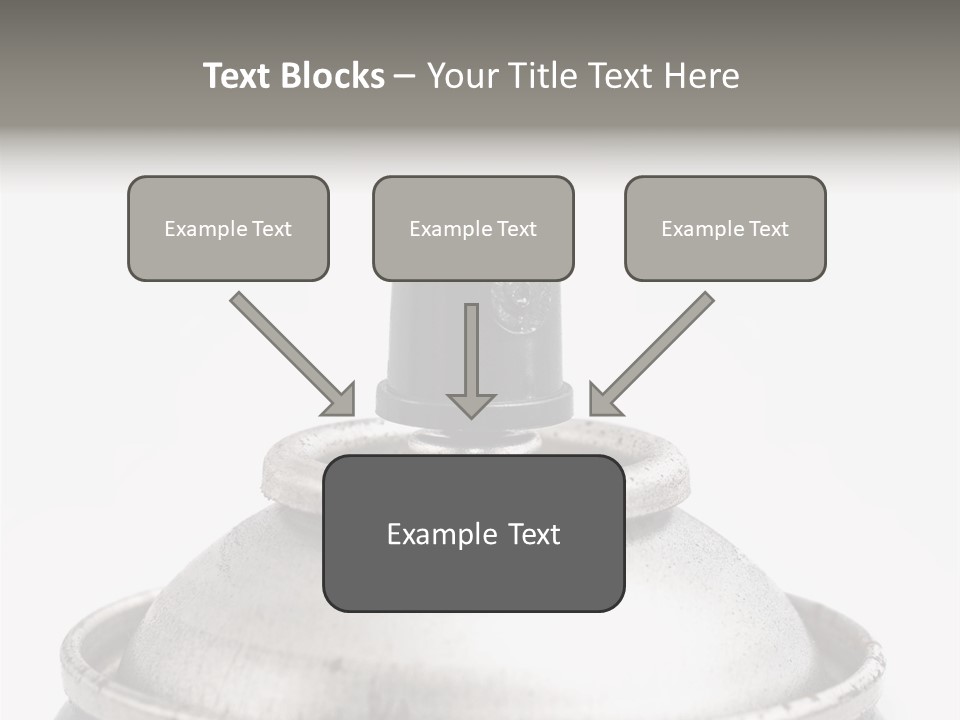 Text Blocks – Your Title Text Here

Example Text

Example Text

Example Text

Example Text